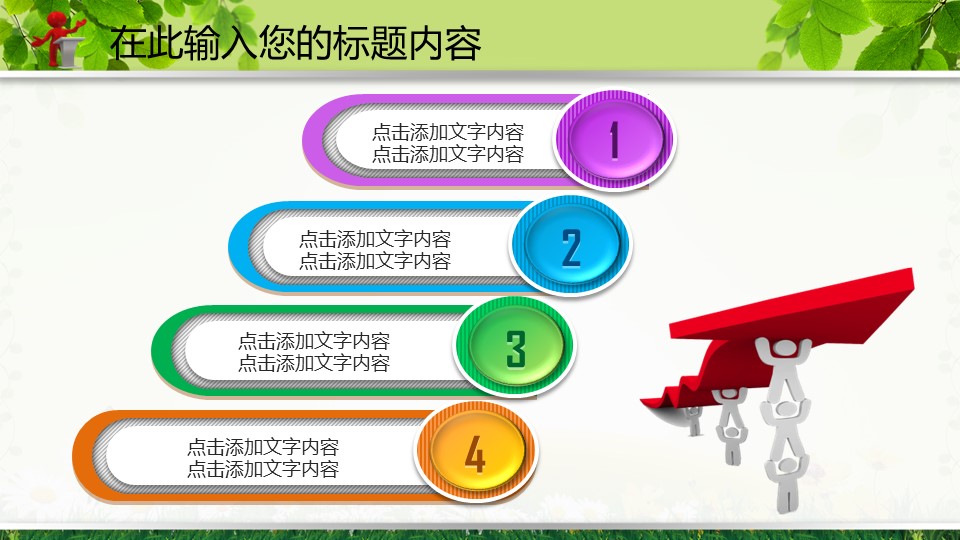 在此输入您的标题内容

点击添加文字内容
点击添加文字内容

1

点击添加文字内容
点击添加文字内容

2

点击添加文字内容
点击添加文字内容

3

点击添加文字内容
点击添加文字内容

4